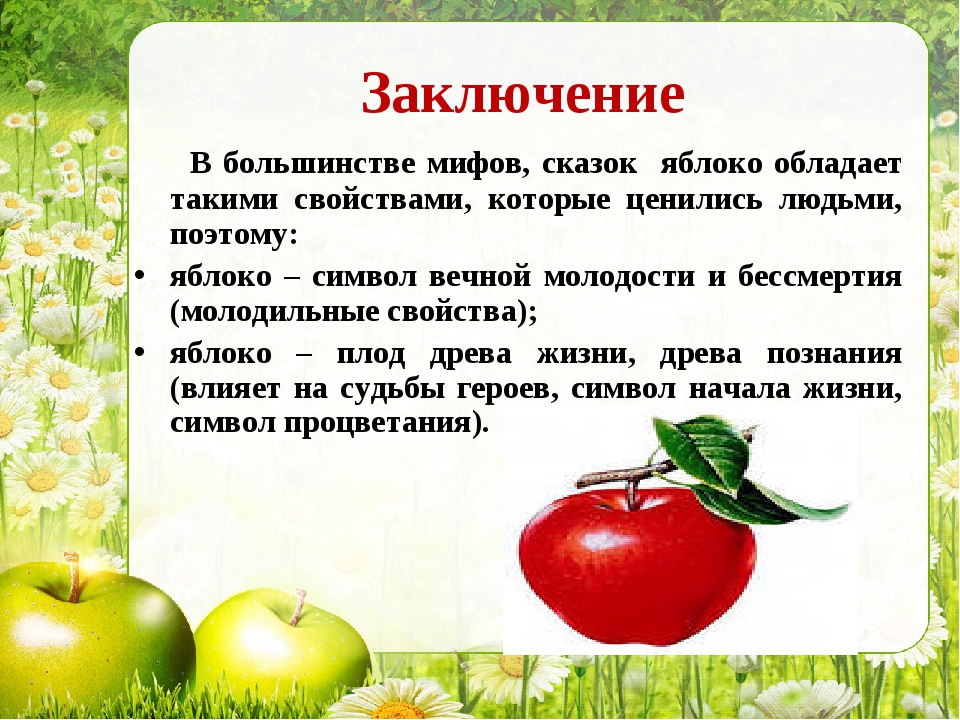 Заключение

В большинстве мифов, сказок яблоко обладает такими свойствами, которые ценились людьми, поэтому:

• яблоко – символ вечной молодости и бессмертия (молодильные свойства);
• яблоко – плод древа жизни, древа познания (влияет на судьбы героев, символ начала жизни, символ процветания).